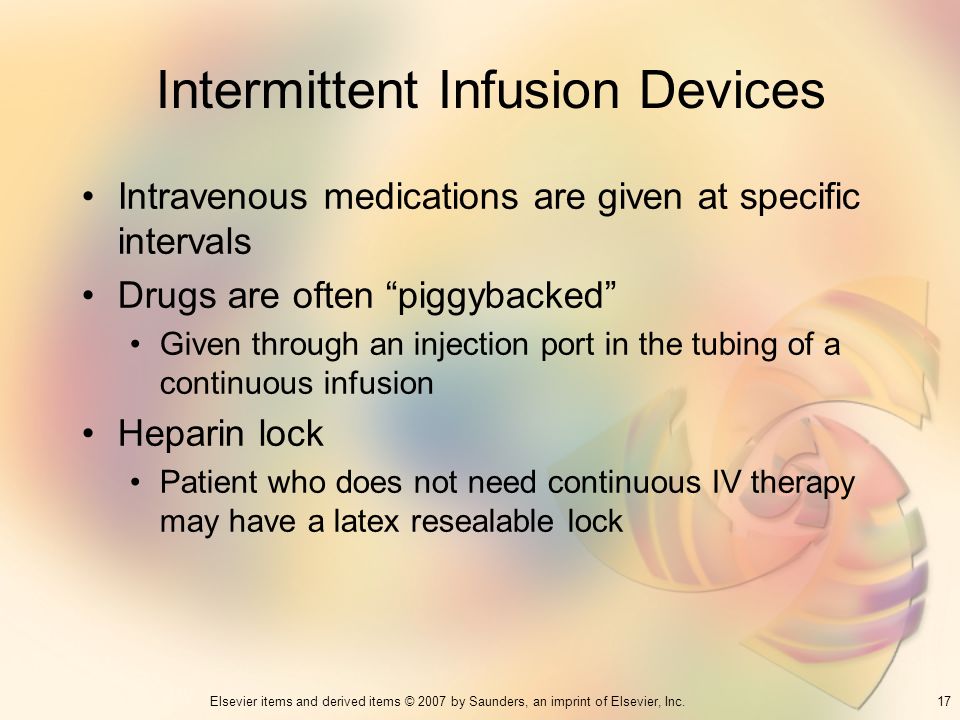 Intermittent Infusion Devices

• Intravenous medications are given at specific intervals

• Drugs are often “piggybacked”

• Given through an injection port in the tubing of a continuous infusion

• Heparin lock

• Patient who does not need continuous IV therapy may have a latex resealable lock

Elsevier items and derived items © 2007 by Saunders, an imprint of Elsevier, Inc.

17